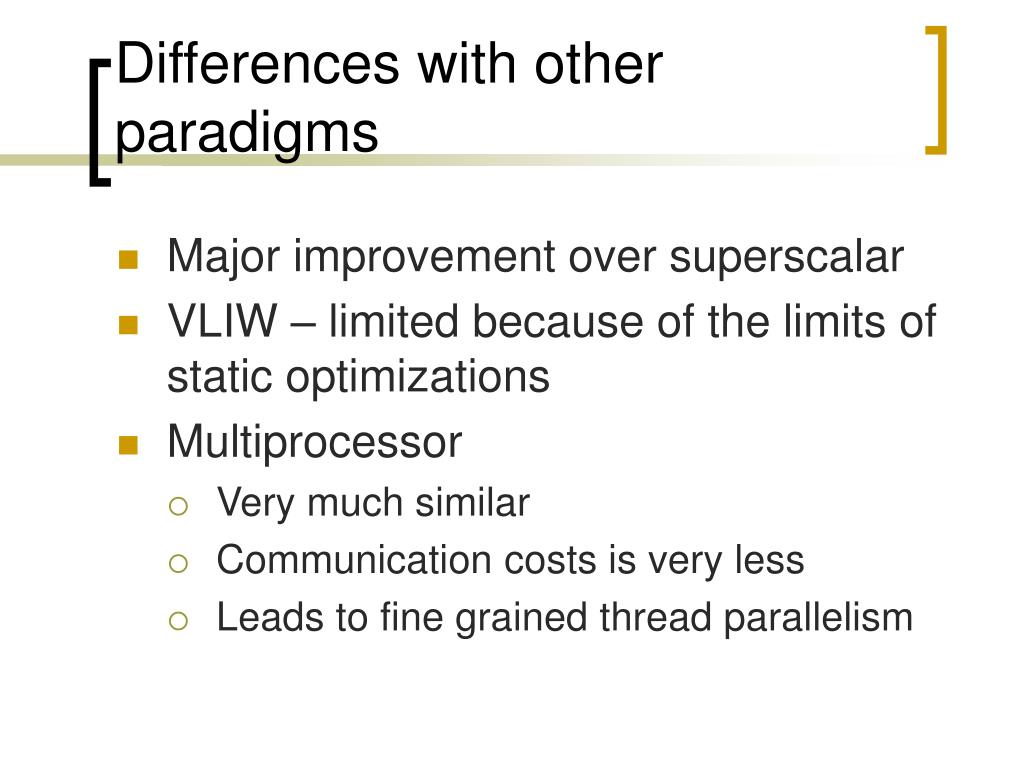 Differences with other paradigms

- Major improvement over superscalar
- VLIW – limited because of the limits of static optimizations
- Multiprocessor
  - Very much similar
  - Communication costs is very less
  - Leads to fine grained thread parallelism